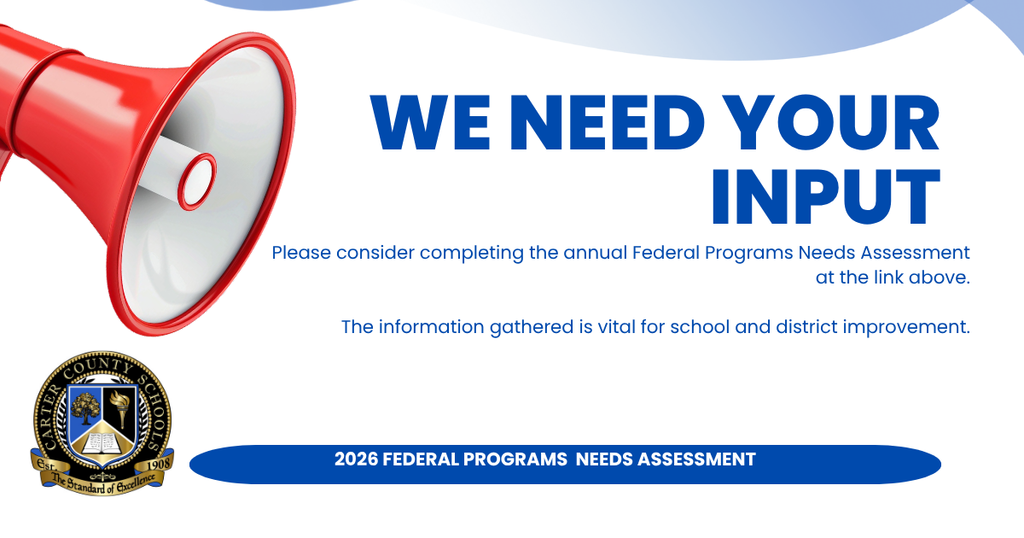 WE NEED YOUR INPUT

Please consider completing the annual Federal Programs Needs Assessment at the link above.

The information gathered is vital for school and district improvement.

CARTER COUNTY SCHOOLS
Est. 1908
The Standard of Excellence

2026 FEDERAL PROGRAMS NEEDS ASSESSMENT